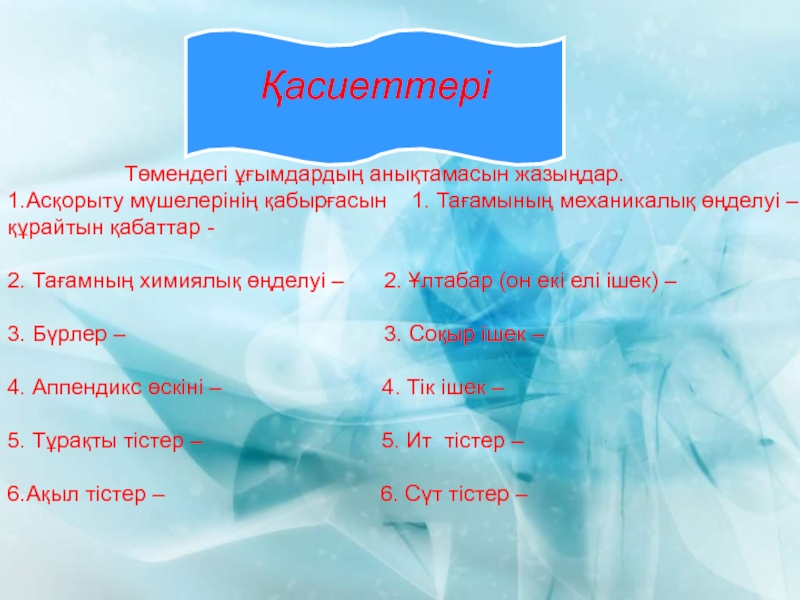 Қасиеттері

Төмендегі ұғымдардың анықтамасын жазыңдар.

1.Асқорыту мүшелерінің қабырғасын құрайтын қабаттар -

2. Тағамның химиялық өңделуі –

3. Бүрлер –

4. Аппендикс өскіні –

5. Тұрақты тістер –

6.Ақыл тістер –

1. Тағамының механикалық өңделуі –

2. Ұлтабар (он екі елі ішек) –

3. Соқыр ішек –

4. Тік ішек –

5. Ит тістер –

6. Сүт тістер –